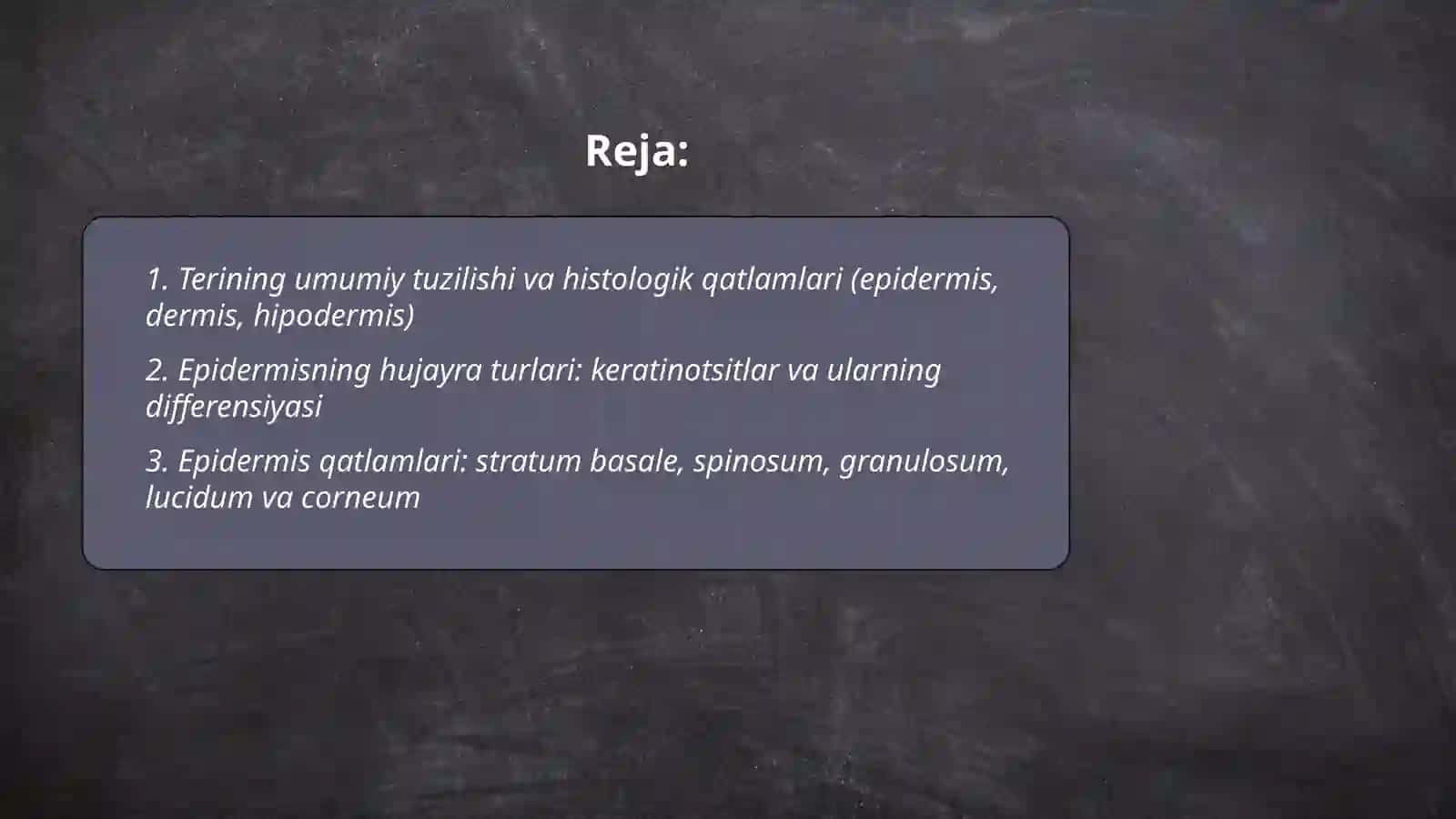 Reja:

1. Terining umumiy tuzilishi va histologik qatlamlari (epidermis, dermis, hipodermis)

2. Epidermisning hujayra turlari: keratinotsitlar va ularning differensiyasi

3. Epidermis qatlamlari: stratum basale, spinosum, granulosum, lucidum va corneum